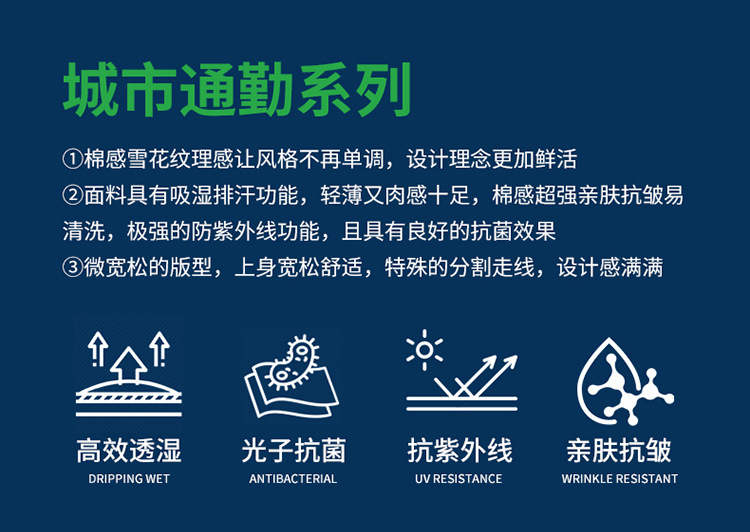 城市通勤系列

①棉感雪花纹理感让风格不再单调，设计理念更加鲜活

②面料具有吸湿排汗功能，轻薄又肉感十足，棉感超强亲肤抗皱易清洗，极强的防紫外线功能，且具有良好的抗菌效果

③微宽松的版型，上身宽松舒适，特殊的分割走线，设计感满满

高效透湿
DRIPPING WET

光子抗菌
ANTIBACTERIAL

抗紫外线
UV RESISTANCE

亲肤抗皱
WRINKLE RESISTANT